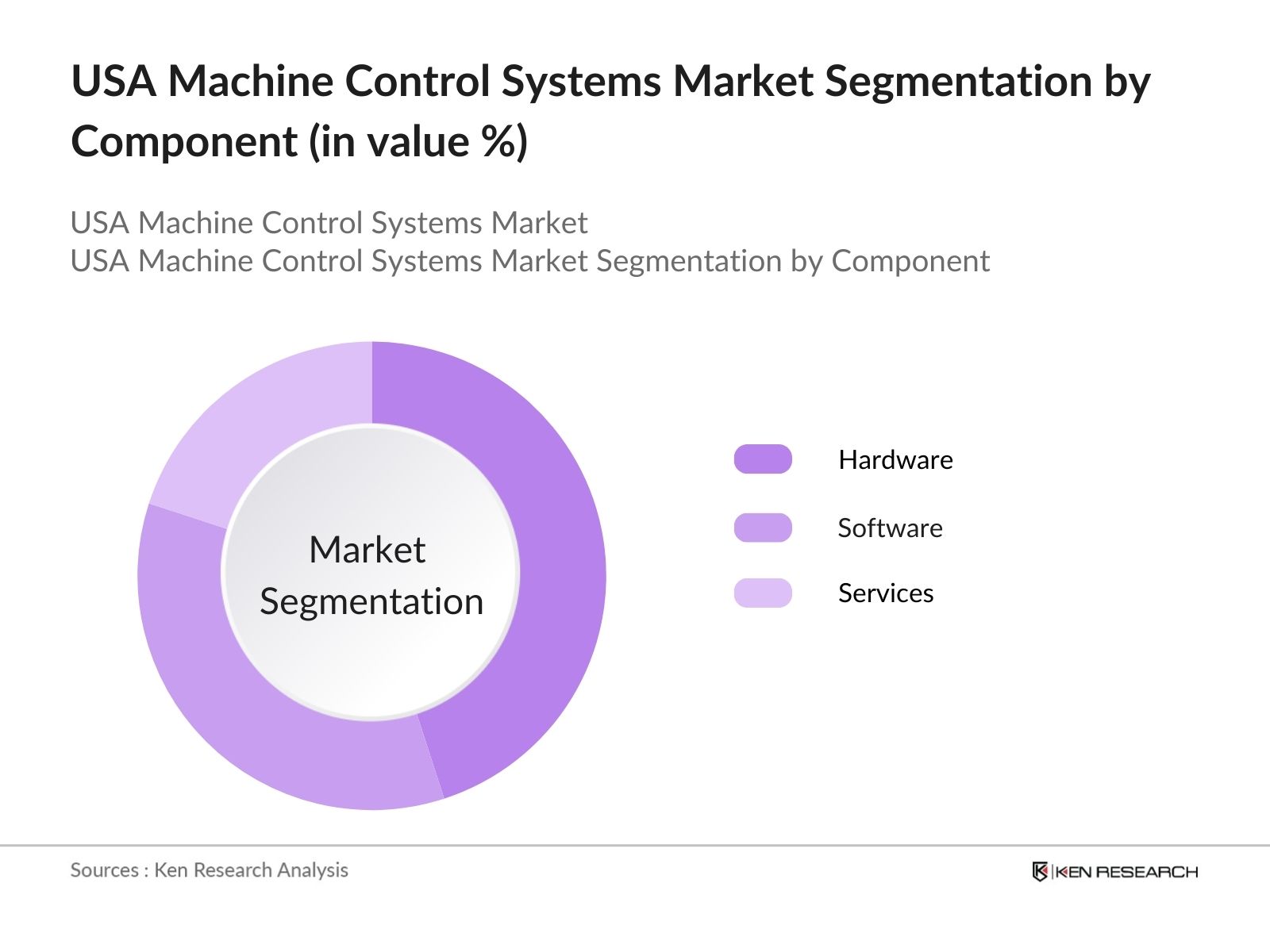 USA Machine Control Systems Market Segmentation by Component (in value %)

USA Machine Control Systems Market
USA Machine Control Systems Market Segmentation by Component

Market Segmentation

Hardware

Software

Services

Sources : Ken Research Analysis

KEN RESEARCH